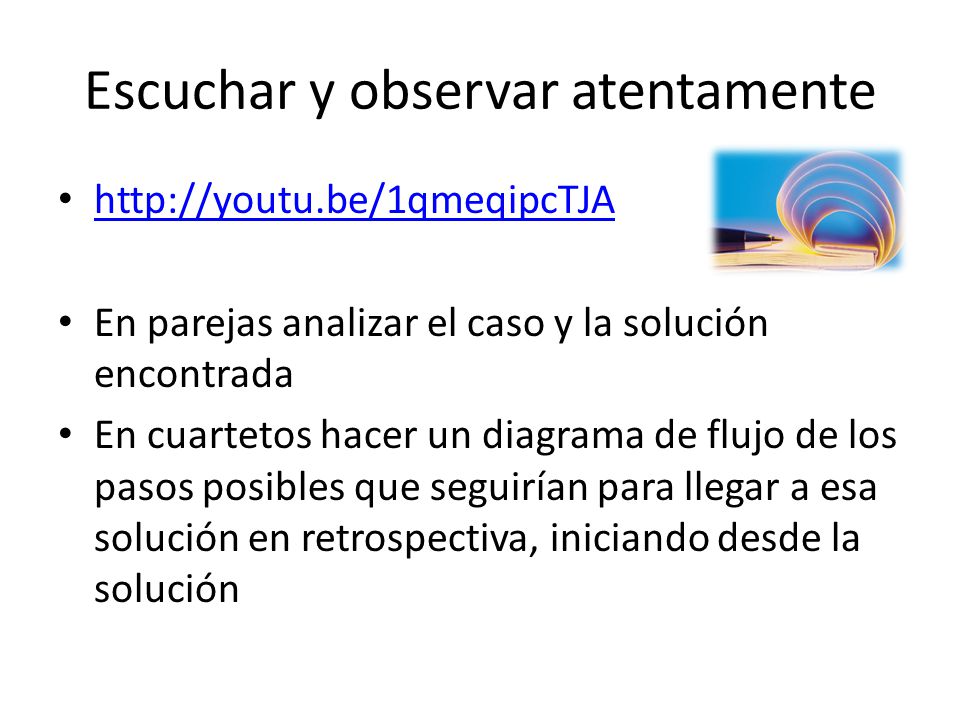 Escuchar y observar atentamente

• http://youtu.be/1qmeqipcTJA

• En parejas analizar el caso y la solución encontrada
• En cuartetos hacer un diagrama de flujo de los pasos posibles que seguirían para llegar a esa solución en retrospectiva, iniciando desde la solución